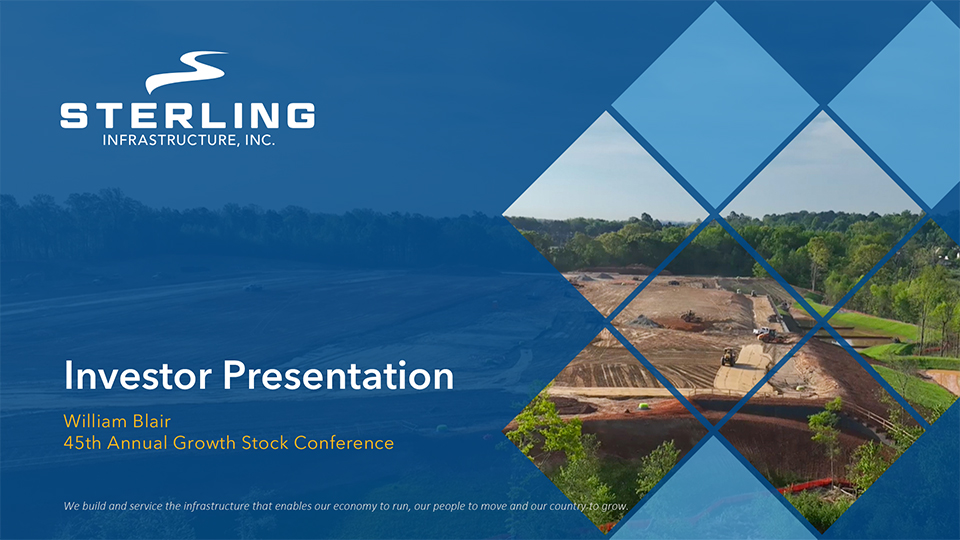 STERLING
INFRASTRUCTURE, INC.

Investor Presentation

William Blair
45th Annual Growth Stock Conference

We build and service the infrastructure that enables our economy to run, our people to move and our country to grow.